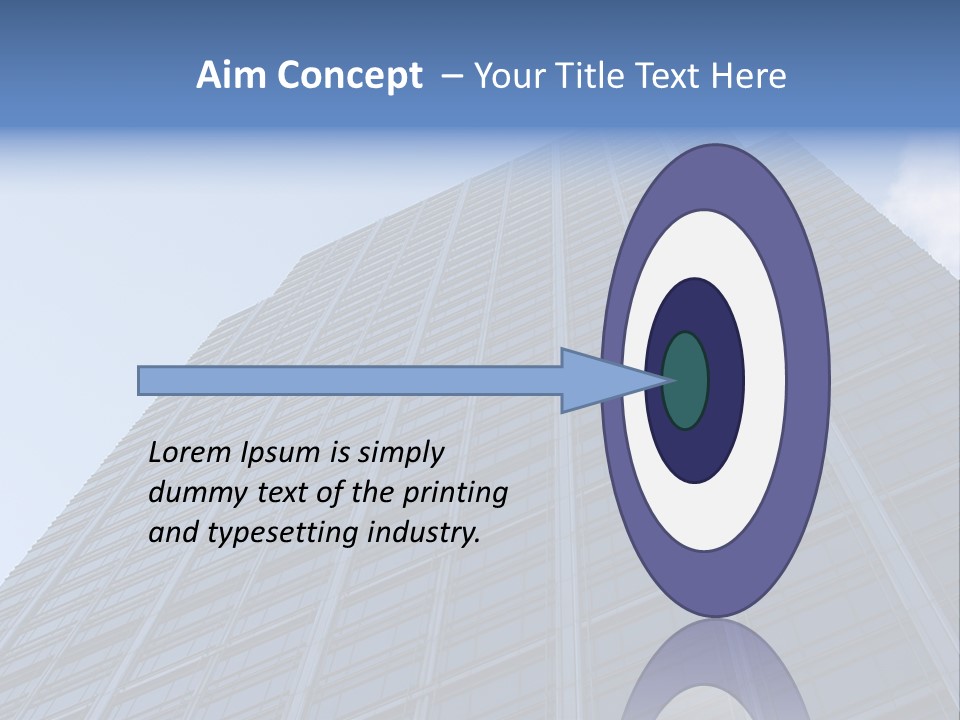 Aim Concept – Your Title Text Here

Lorem Ipsum is simply dummy text of the printing and typesetting industry.